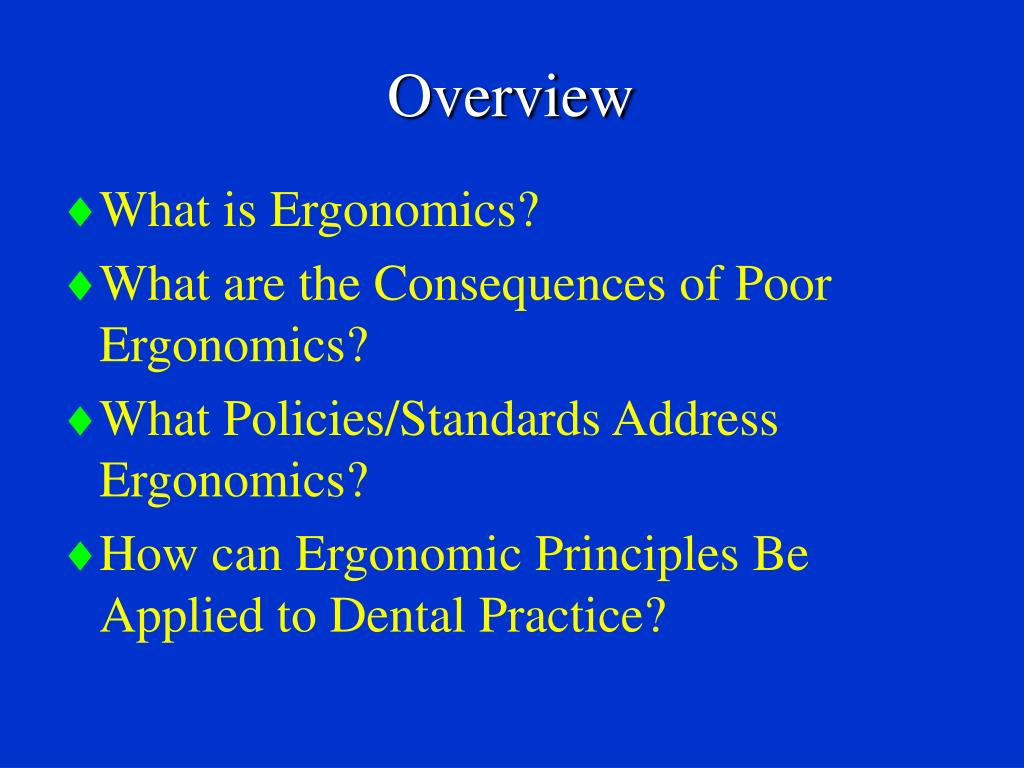 Overview

♦ What is Ergonomics?

♦ What are the Consequences of Poor Ergonomics?

♦ What Policies/Standards Address Ergonomics?

♦ How can Ergonomic Principles Be Applied to Dental Practice?